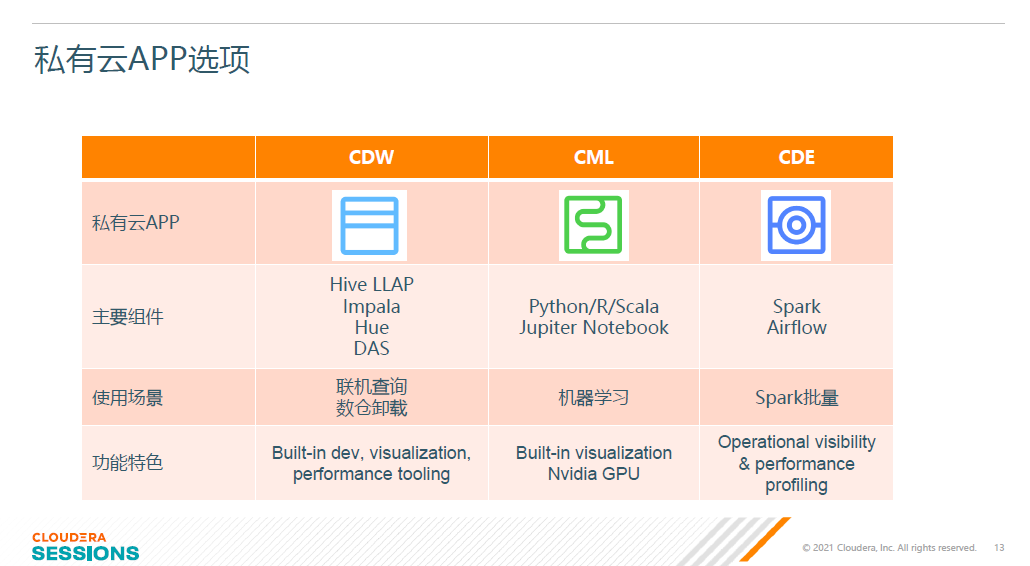 私有云APP选项

|  | CDW | CML | CDE |
|---|---|---|---|
| 私有云APP |  |  |  |
| 主要组件 | Hive LLAP Impala Hue DAS | Python/R/Scala Jupiter Notebook | Spark Airflow |
| 使用场景 | 联机查询 数仓卸载 | 机器学习 | Spark批量 |
| 功能特色 | Built-in dev, visualization, performance tooling | Built-in visualization Nvidia GPU | Operational visibility & performance profiling |

CLOUDERA SESSIONS

© 2021 Cloudera, Inc. All rights reserved. 13